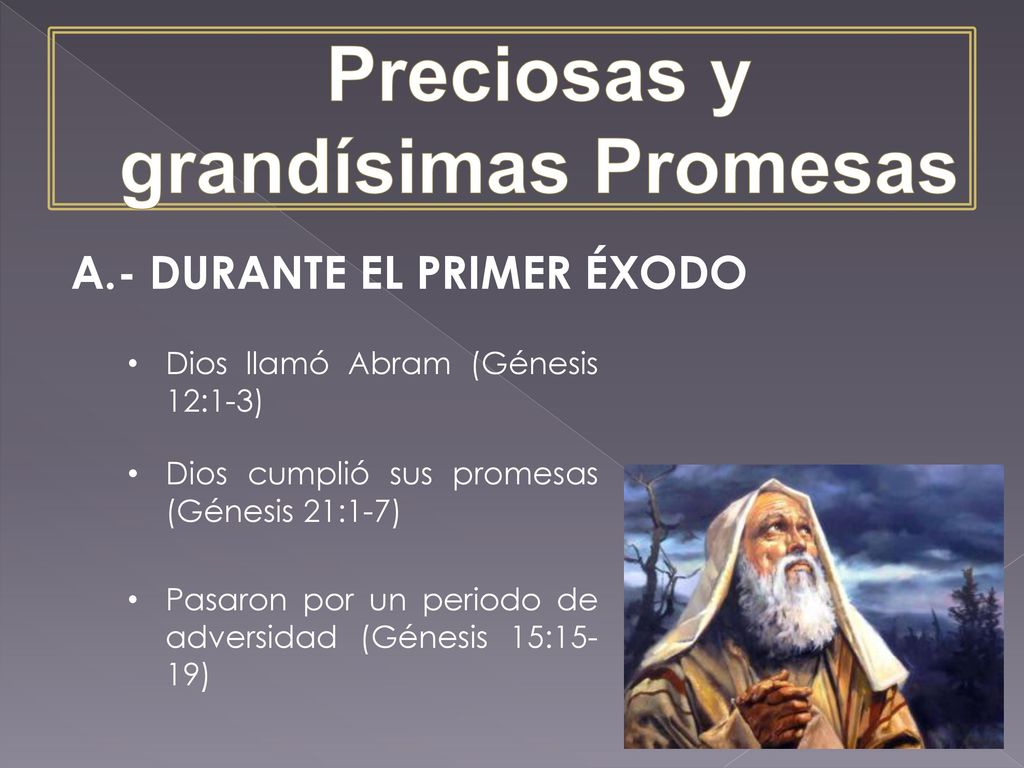 Preciosas y grandísimas Promesas

A.- DURANTE EL PRIMER ÉXODO

• Dios llamó Abram (Génesis 12:1-3)

• Dios cumplió sus promesas (Génesis 21:1-7)

• Pasaron por un periodo de adversidad (Génesis 15:15-19)